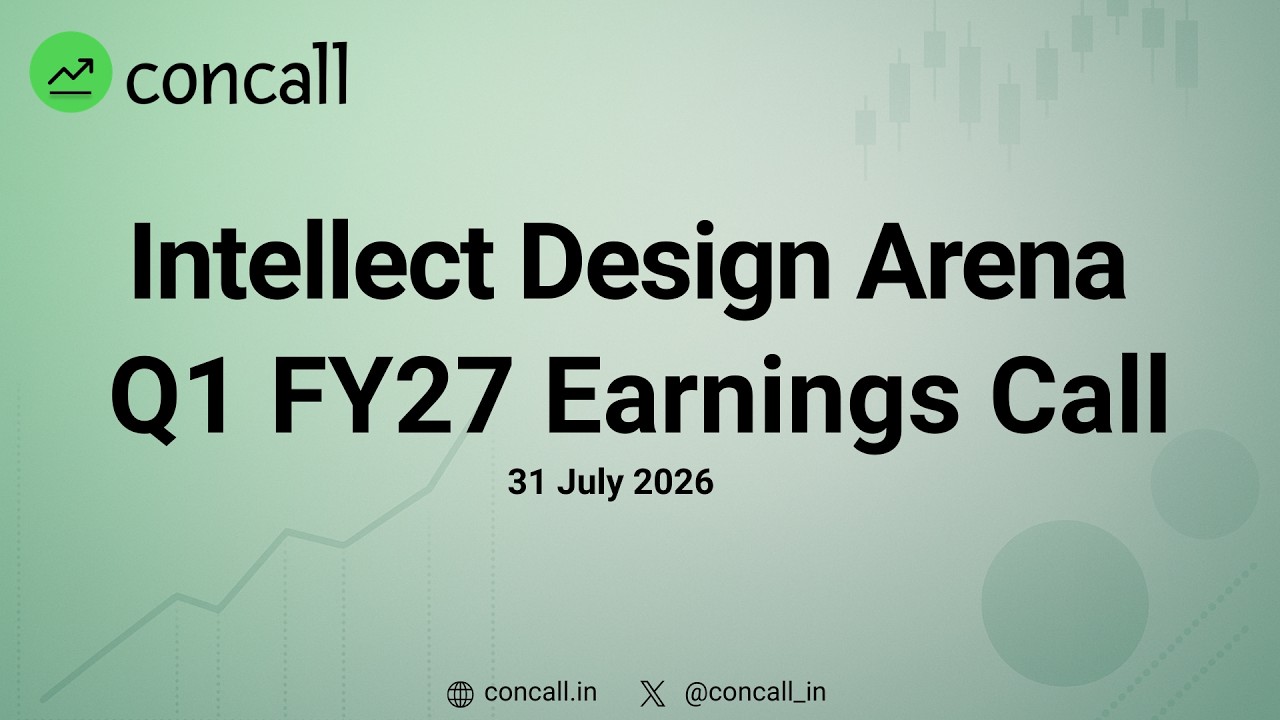 concall

Intellect Design Arena
Q1 FY27 Earnings Call

31 July 2026

concall.in @concall_in